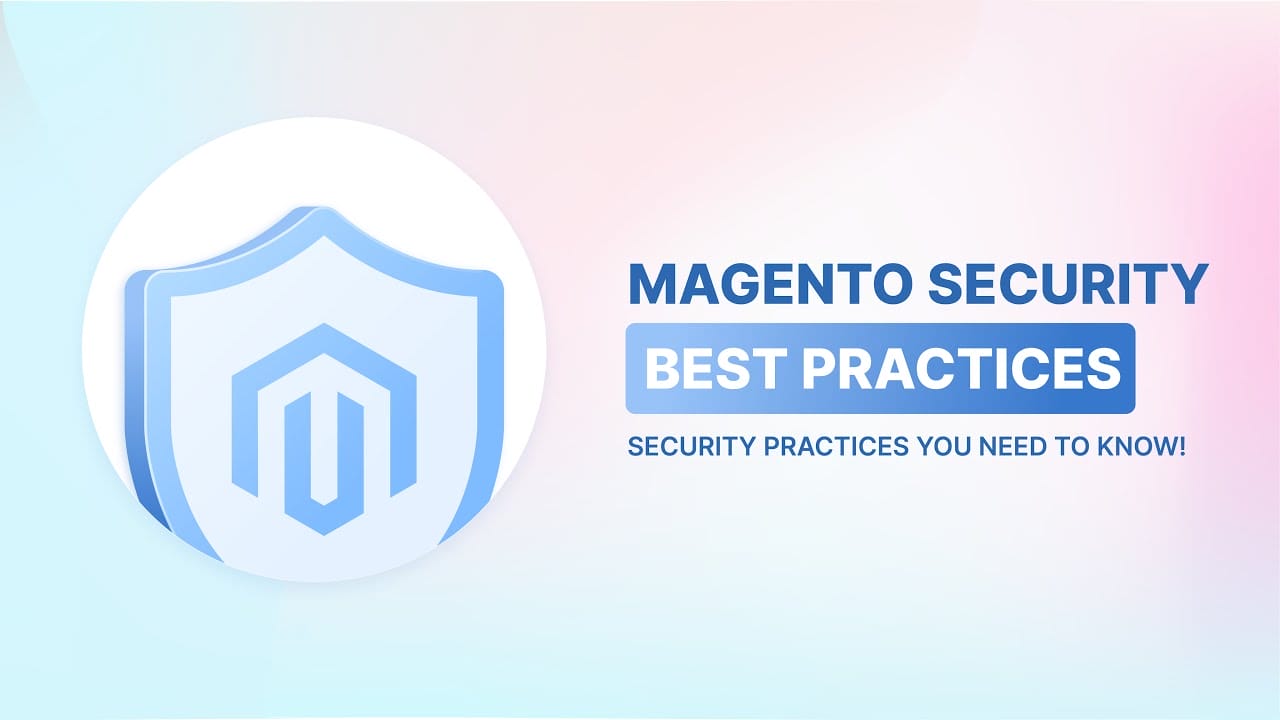 MAGENTO SECURITY
BEST PRACTICES
SECURITY PRACTICES YOU NEED TO KNOW!